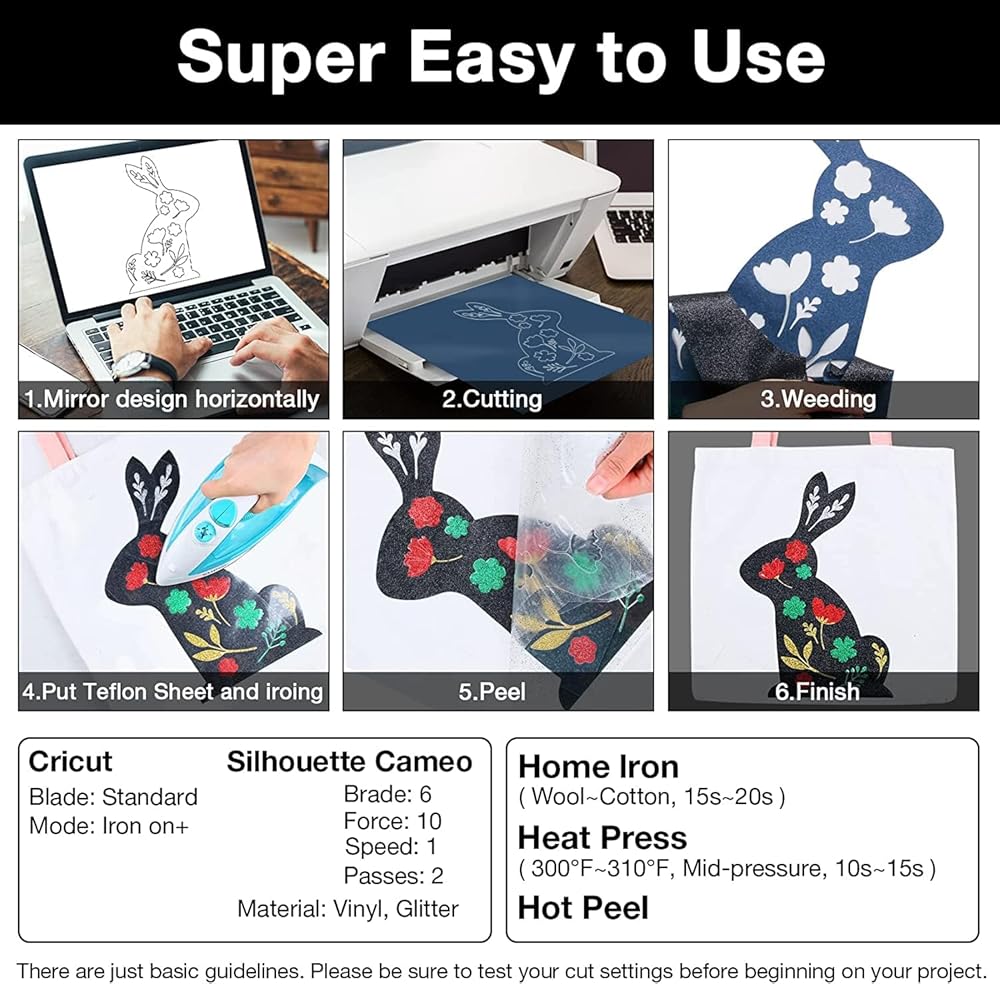 Super Easy to Use

1.Mirror design horizontally

2.Cutting

3.Weeding

4.Put Teflon Sheet and iroing

5.Peel

6.Finish

Cricut
Blade: Standard
Mode: Iron on+

Silhouette Cameo
Brade: 6
Force: 10
Speed: 1
Passes: 2
Material: Vinyl, Glitter

Home Iron
( Wool~Cotton, 15s~20s )

Heat Press
( 300°F~310°F, Mid-pressure, 10s~15s )

Hot Peel

There are just basic guidelines. Please be sure to test your cut settings before beginning on your project.